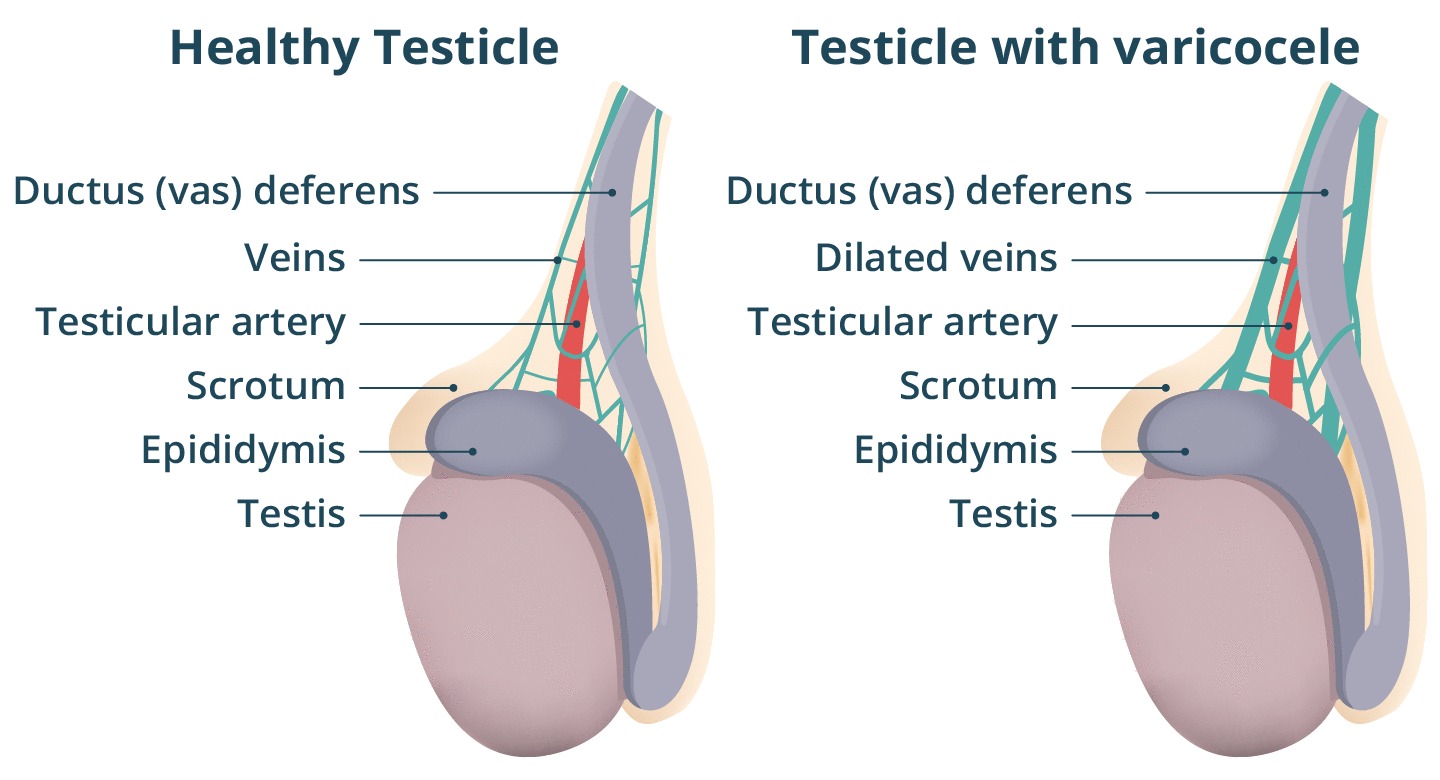 Healthy Testicle

Ductus (vas) deferens
Veins
Testicular artery
Scrotum
Epididymis
Testis

Testicle with varicocele

Ductus (vas) deferens
Dilated veins
Testicular artery
Scrotum
Epididymis
Testis